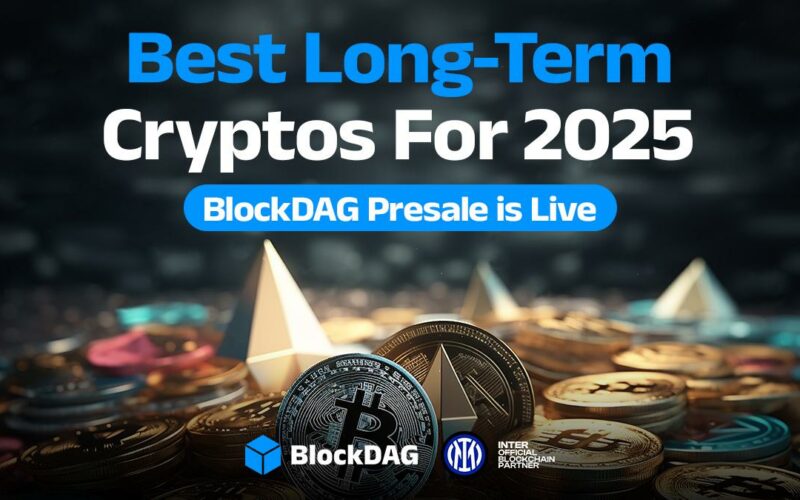 Best Long-Term Cryptos For 2025

BlockDAG Presale is Live

BlockDAG

INTER OFFICIAL BLOCKCHAIN PARTNER